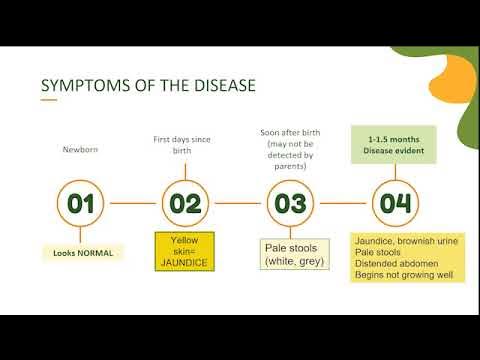 SYMPTOMS OF THE DISEASE

Newborn

01

Looks NORMAL

First days since birth

02

Yellow skin= JAUNDICE

Soon after birth (may not be detected by parents)

03

Pale stools (white, grey)

1-1.5 months Disease evident

04

Jaundice, brownish urine
Pale stools
Distended abdomen
Begins not growing well